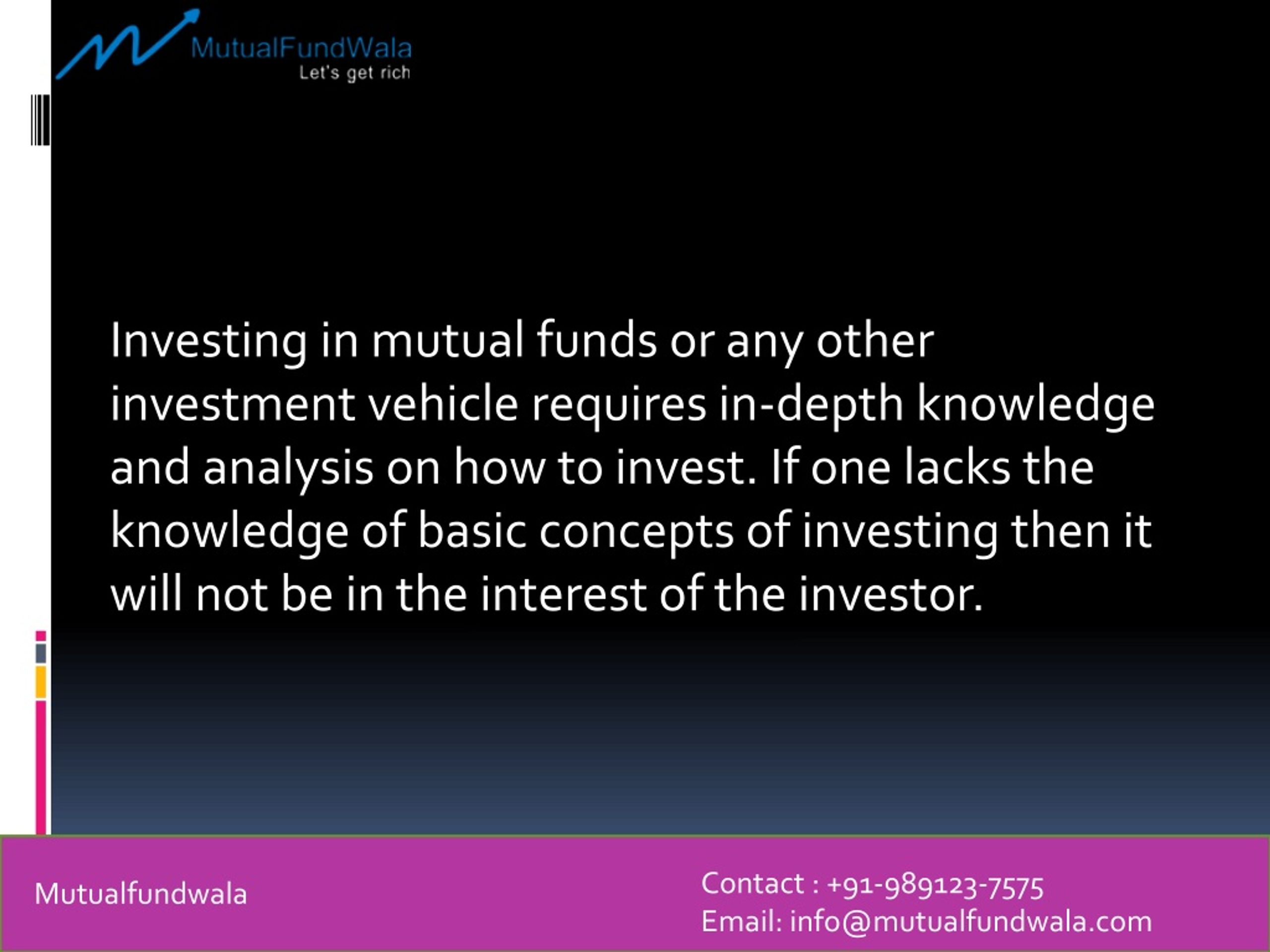 MutualFundWala
Let's get rich

Investing in mutual funds or any other investment vehicle requires in-depth knowledge and analysis on how to invest. If one lacks the knowledge of basic concepts of investing then it will not be in the interest of the investor.

Mutualfundwala

Contact : +91-989123-7575
Email: info@mutualfundwala.com